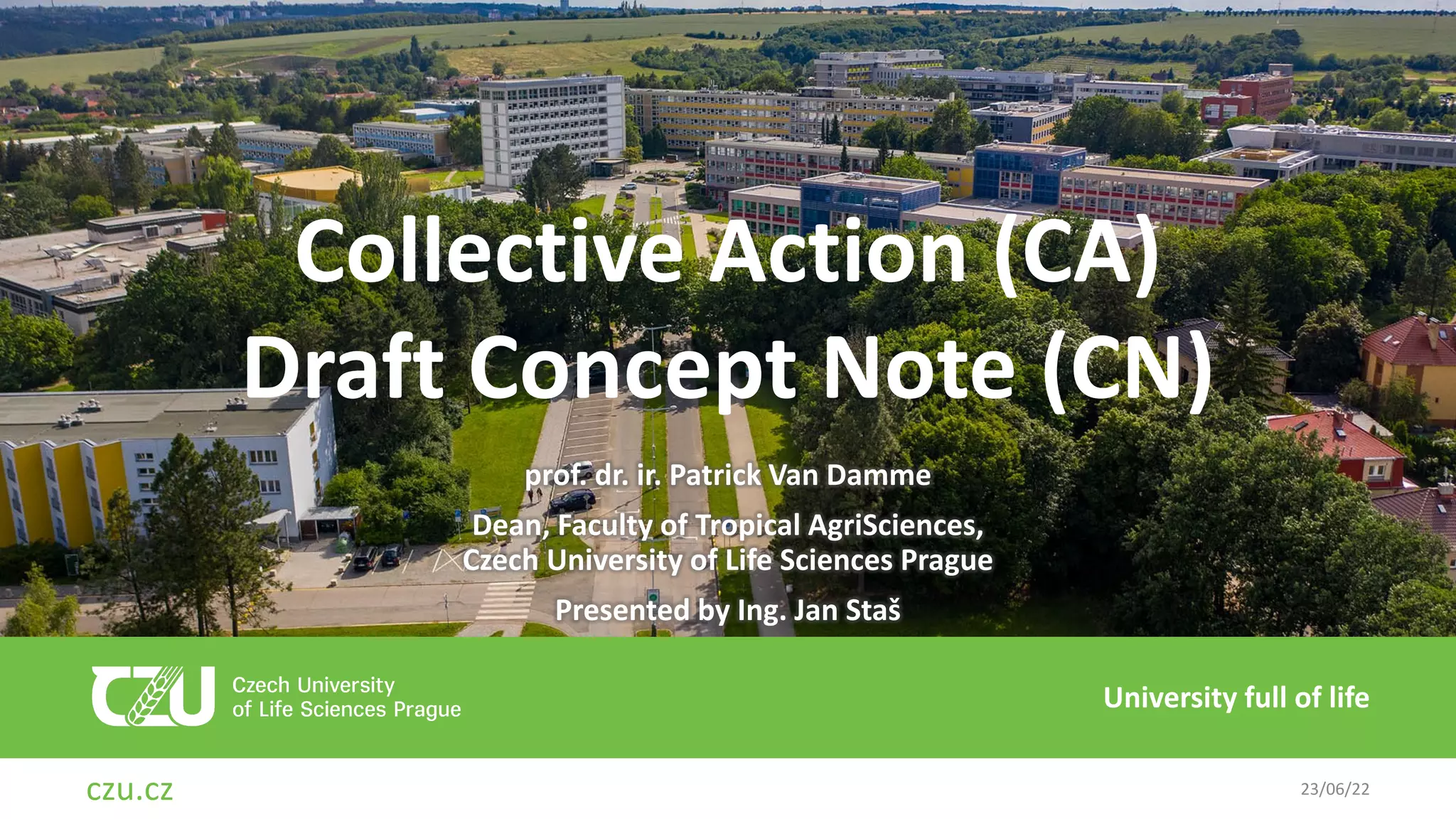 Collective Action (CA)
Draft Concept Note (CN)

prof. dr. ir. Patrick Van Damme

Dean, Faculty of Tropical AgriSciences,
Czech University of Life Sciences Prague

Presented by Ing. Jan Staš

CZU Czech University of Life Sciences Prague

University full of life

czu.cz

23/06/22